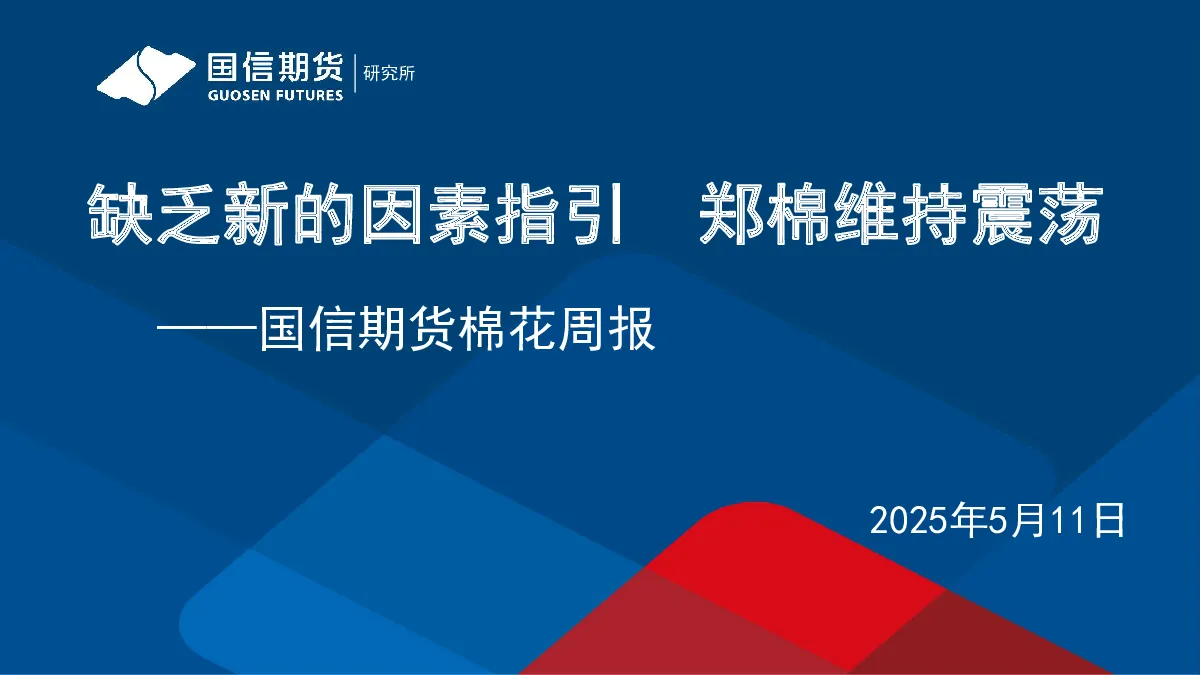 国信期货
GUOSEN FUTURES
研究所

缺乏新的因素指引 郑棉维持震荡

——国信期货棉花周报

2025年5月11日